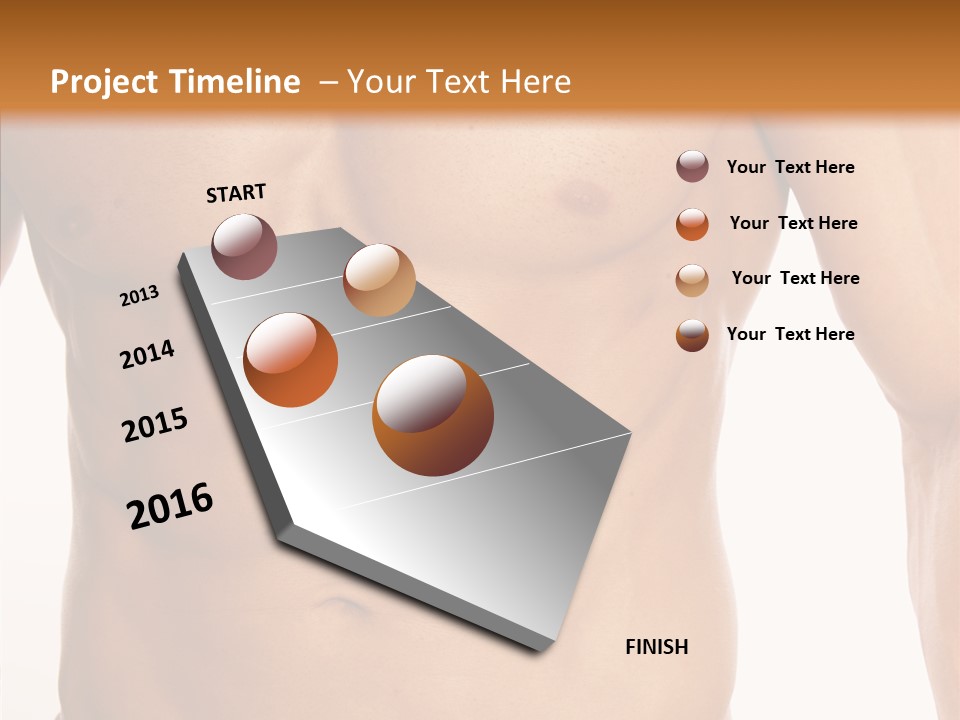 Project Timeline – Your Text Here

START

2013

2014

2015

2016

FINISH

Your Text Here

Your Text Here

Your Text Here

Your Text Here